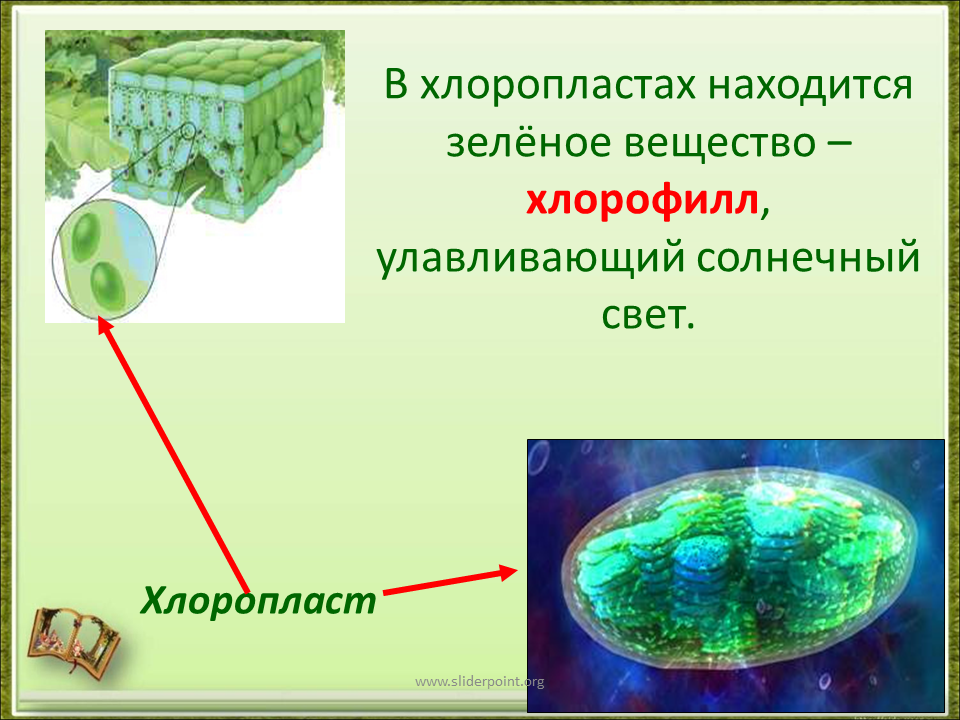 В хлоропластах находится зелёное вещество – хлорофилл, улавливающий солнечный свет.

Хлоропласт

www.sliderpoint.org